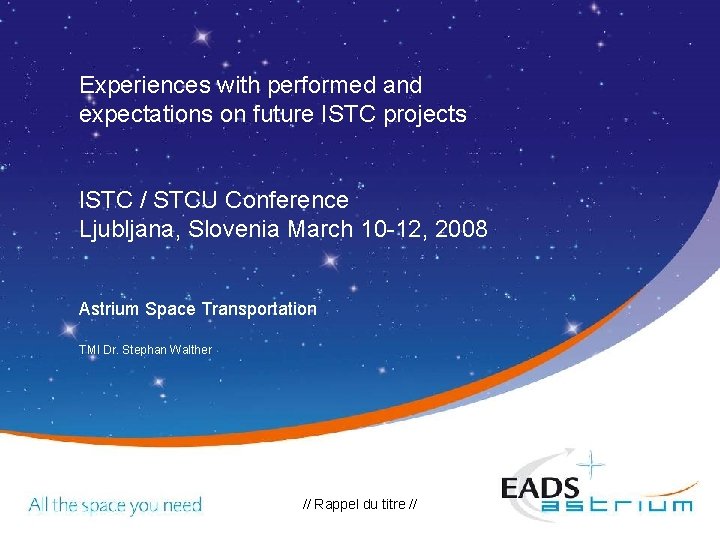 Experiences with performed and expectations on future ISTC projects

ISTC / STCU Conference
Ljubljana, Slovenia March 10-12, 2008

Astrium Space Transportation

TMI Dr. Stephan Walther

All the space you need

// Rappel du titre //

EADS
astrium